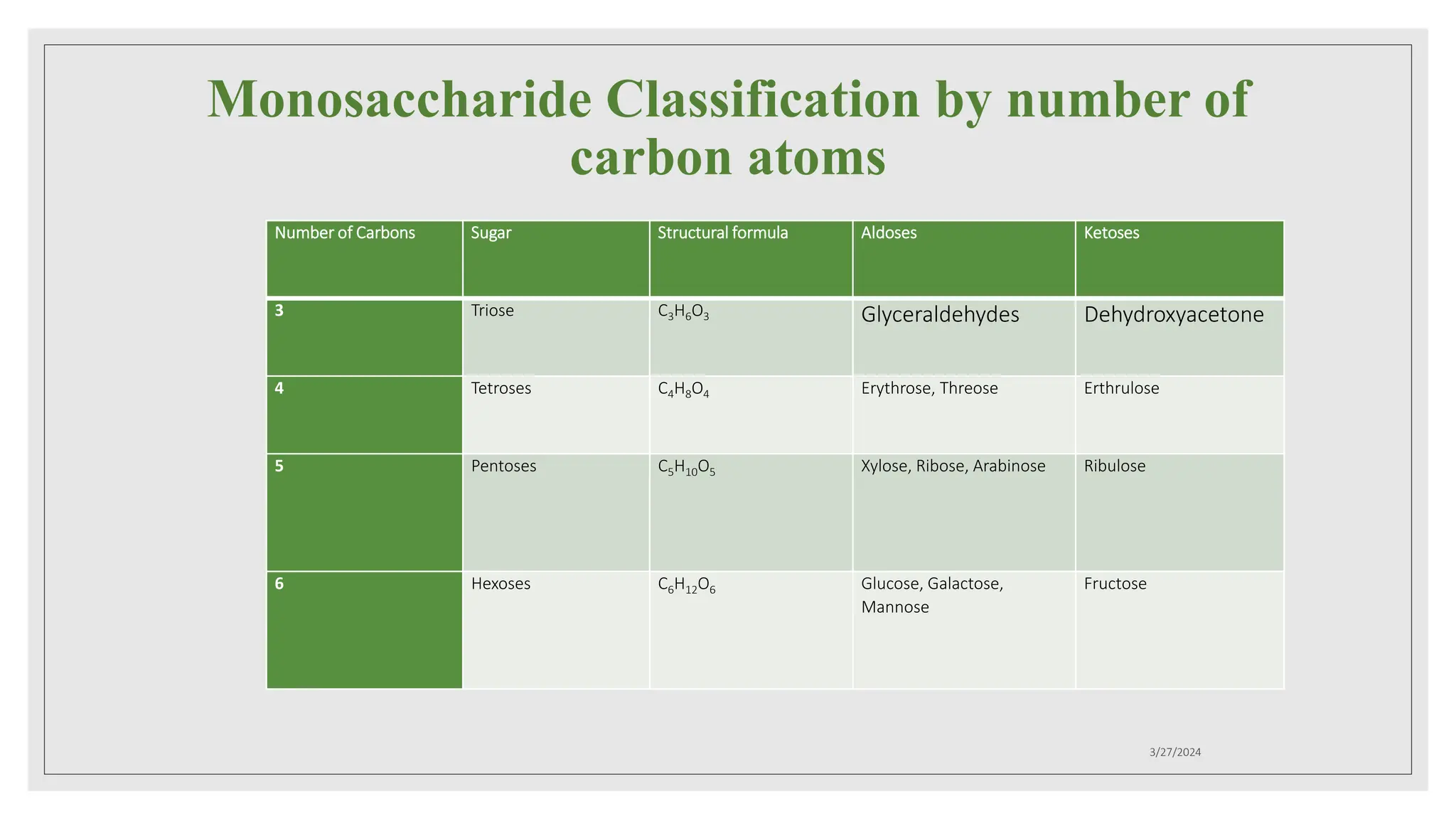 Monosaccharide Classification by number of carbon atoms

| Number of Carbons | Sugar | Structural formula | Aldoses | Ketoses |
|---|---|---|---|---|
| 3 | Triose | $C_3H_6O_3$ | Glyceraldehydes | Dehydroxyacetone |
| 4 | Tetroses | $C_4H_8O_4$ | Erythrose, Threose | Erthrulose |
| 5 | Pentoses | $C_5H_{10}O_5$ | Xylose, Ribose, Arabinose | Ribulose |
| 6 | Hexoses | $C_6H_{12}O_6$ | Glucose, Galactose, Mannose | Fructose |

3/27/2024